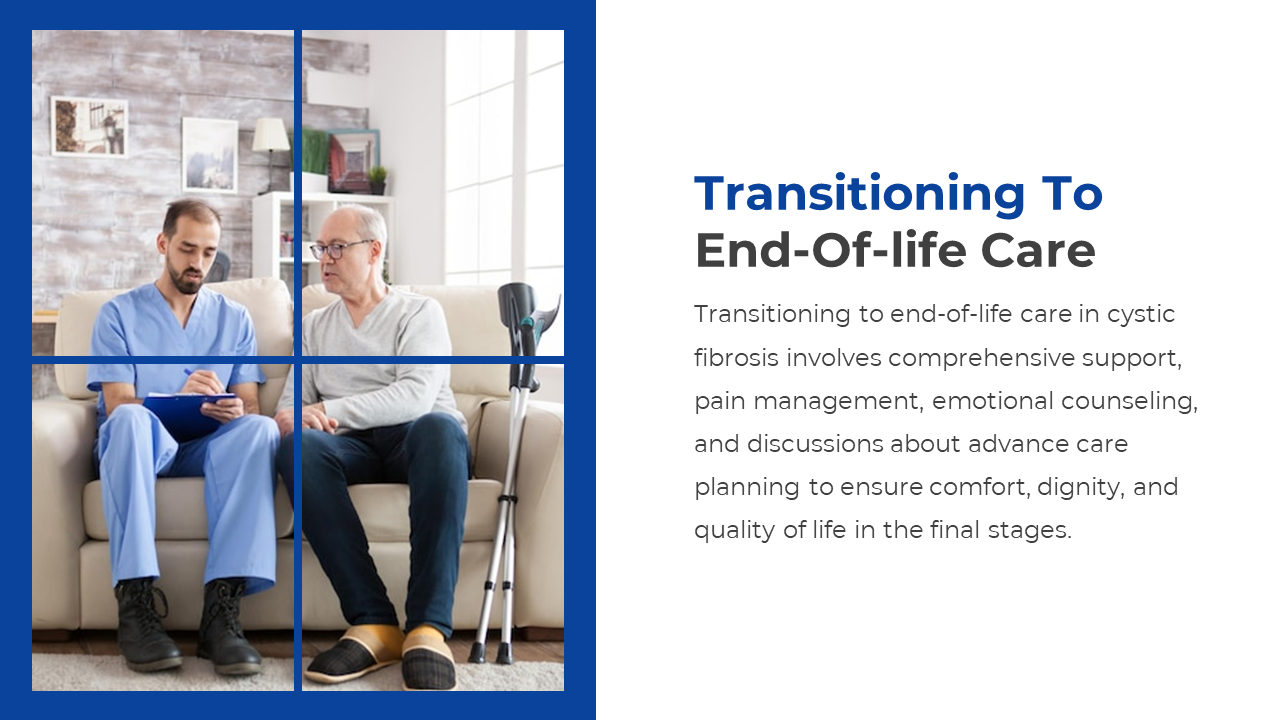 Transitioning To
End-Of-life Care

Transitioning to end-of-life care in cystic fibrosis involves comprehensive support, pain management, emotional counseling, and discussions about advance care planning to ensure comfort, dignity, and quality of life in the final stages.